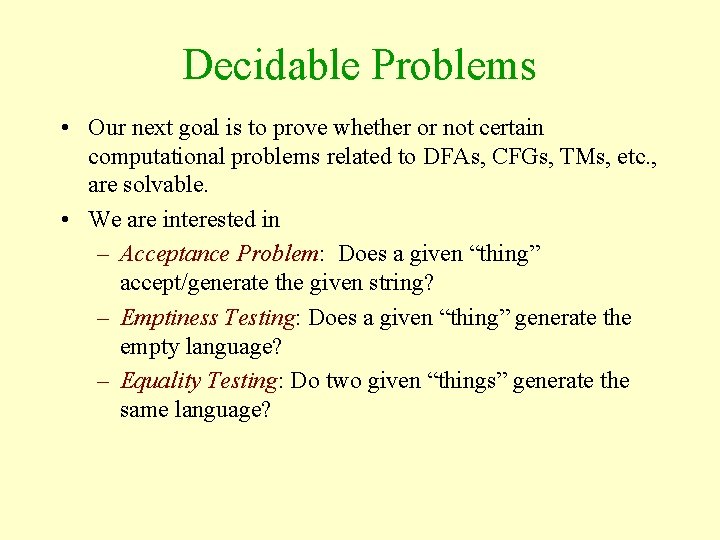 Decidable Problems

• Our next goal is to prove whether or not certain computational problems related to DFAs, CFGs, TMs, etc., are solvable.

• We are interested in

– Acceptance Problem: Does a given “thing” accept/generate the given string?

– Emptiness Testing: Does a given “thing” generate the empty language?

– Equality Testing: Do two given “things” generate the same language?